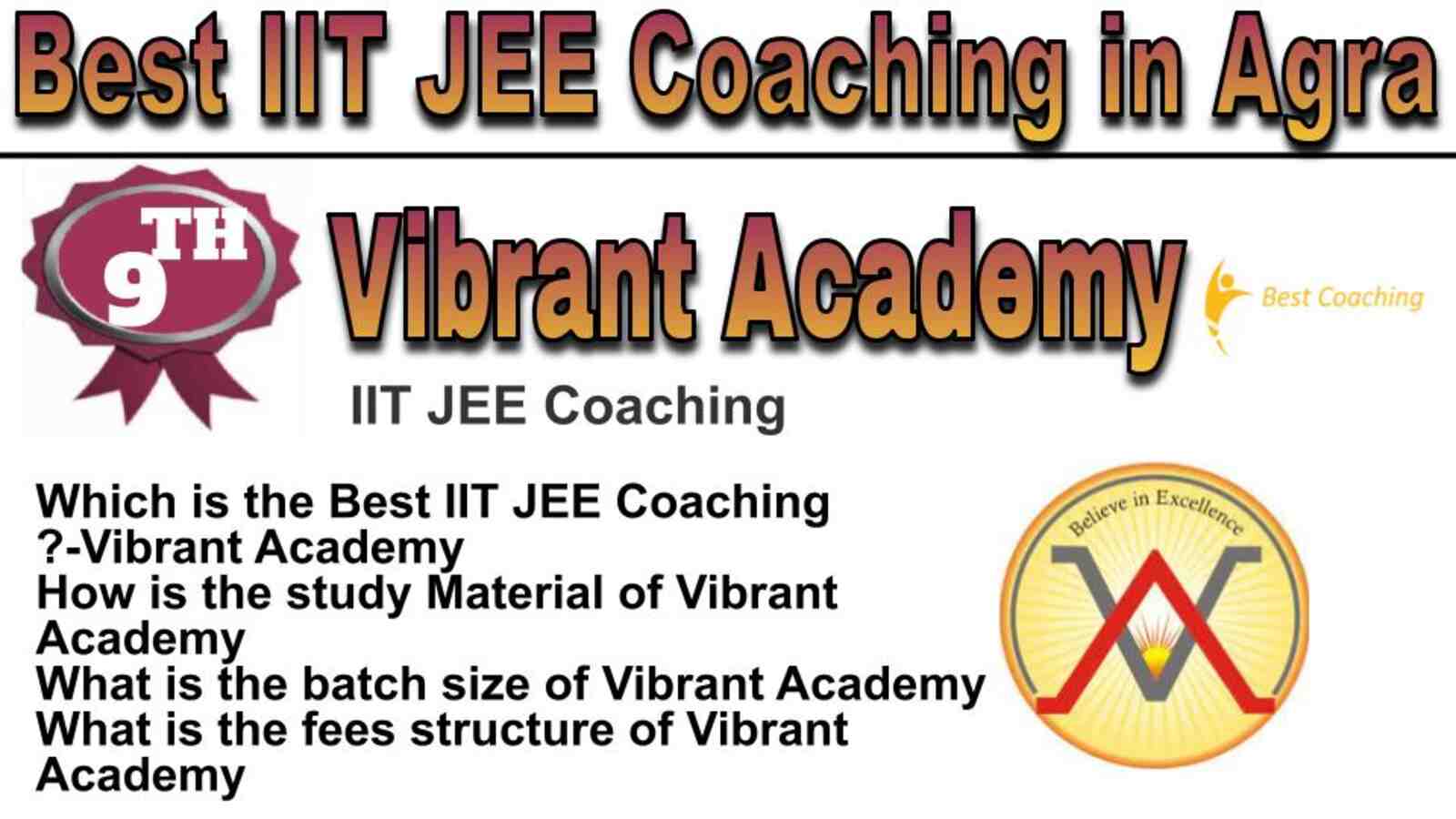 Best IIT JEE Coaching in Agra

9TH

Vibrant Academy

Best Coaching

IIT JEE Coaching

Which is the Best IIT JEE Coaching ?-Vibrant Academy
How is the study Material of Vibrant Academy
What is the batch size of Vibrant Academy
What is the fees structure of Vibrant Academy

Believe in Excellence